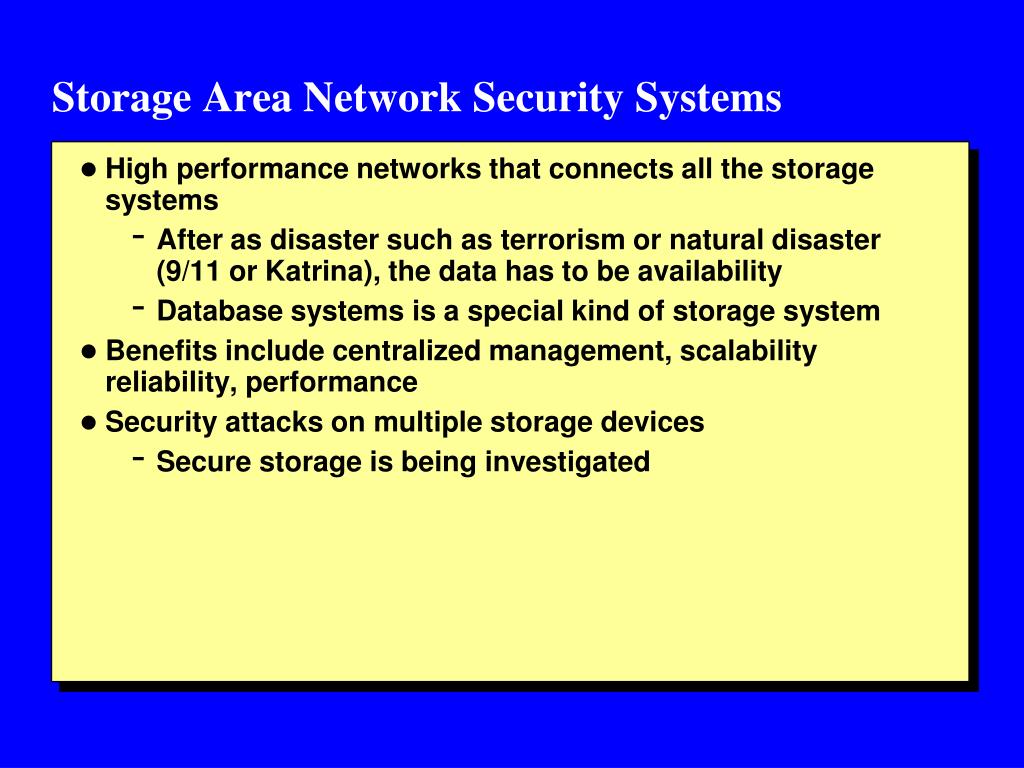 Storage Area Network Security Systems

● High performance networks that connects all the storage systems

- After as disaster such as terrorism or natural disaster (9/11 or Katrina), the data has to be availability

- Database systems is a special kind of storage system

● Benefits include centralized management, scalability reliability, performance

● Security attacks on multiple storage devices

- Secure storage is being investigated